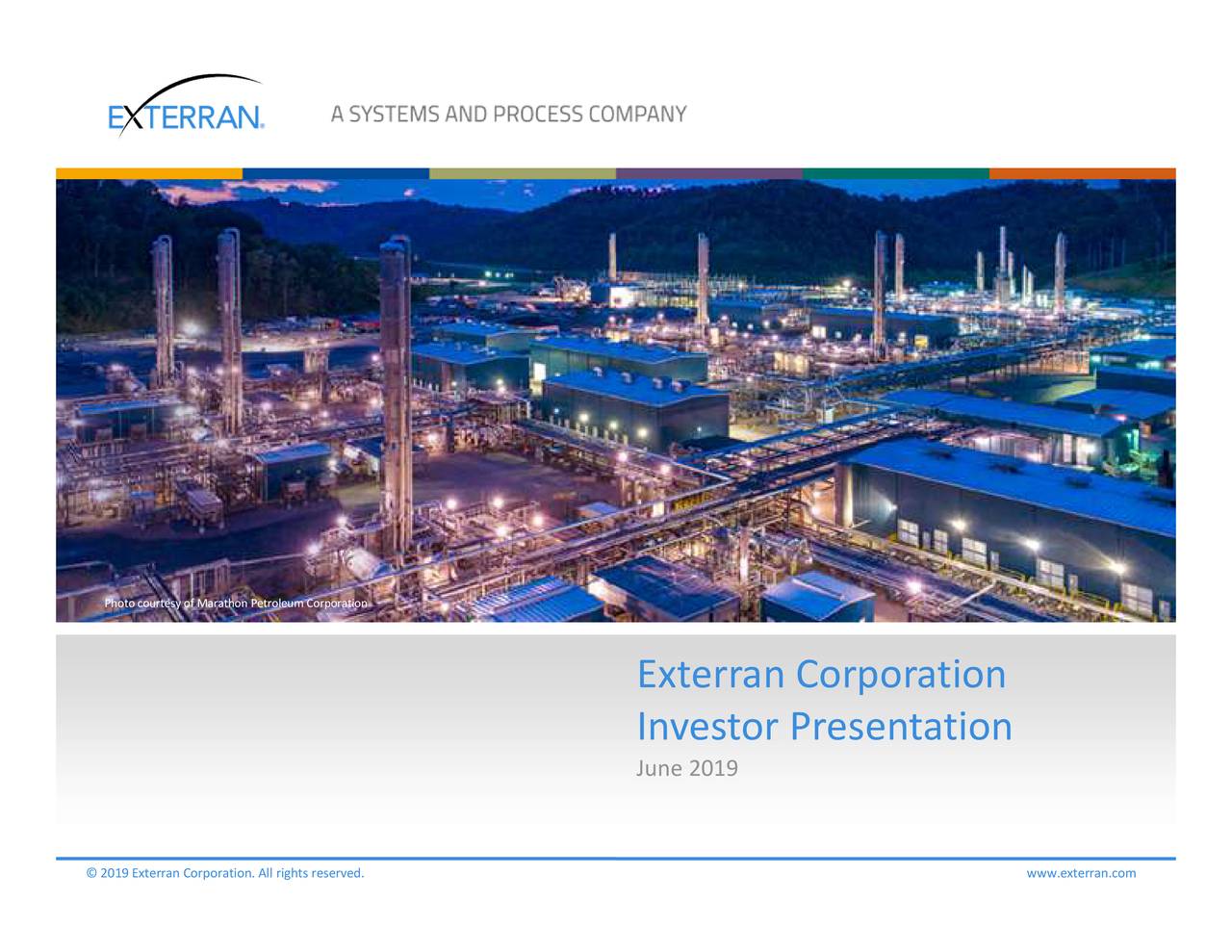 EXTERRAN®

A SYSTEMS AND PROCESS COMPANY

Photo courtesy of Marathon Petroleum Corporation

Exterran Corporation
Investor Presentation

June 2019

© 2019 Exterran Corporation. All rights reserved.

www.exterran.com